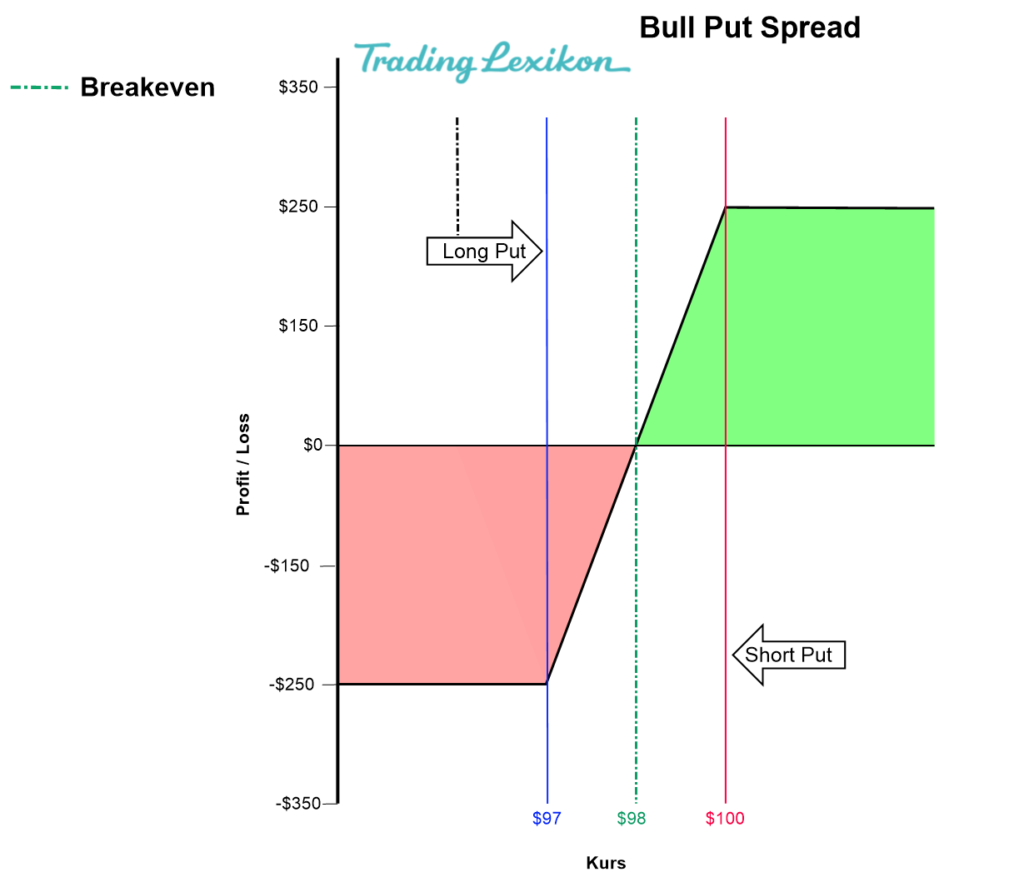 Bull Put Spread

Trading Lexikon

Breakeven

$350
$250
$150
$0
-$150
-$250
-$350

Profit / Loss

Long Put

Short Put

$97
$98
$100

Kurs